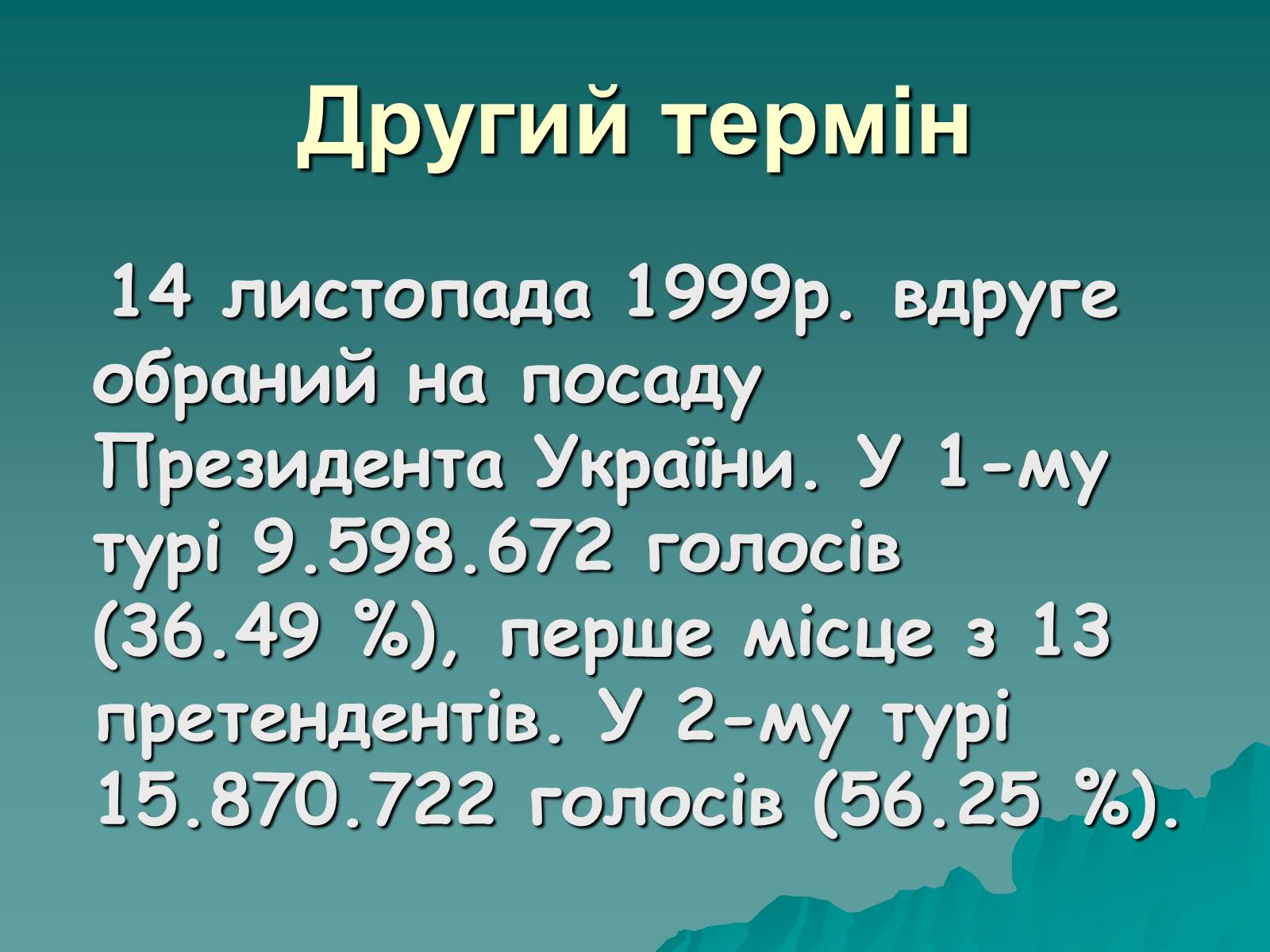 Другий термін

14 листопада 1999р. вдруге обраний на посаду Президента України. У 1-му турі 9.598.672 голосів (36.49 %), перше місце з 13 претендентів. У 2-му турі 15.870.722 голосів (56.25 %).